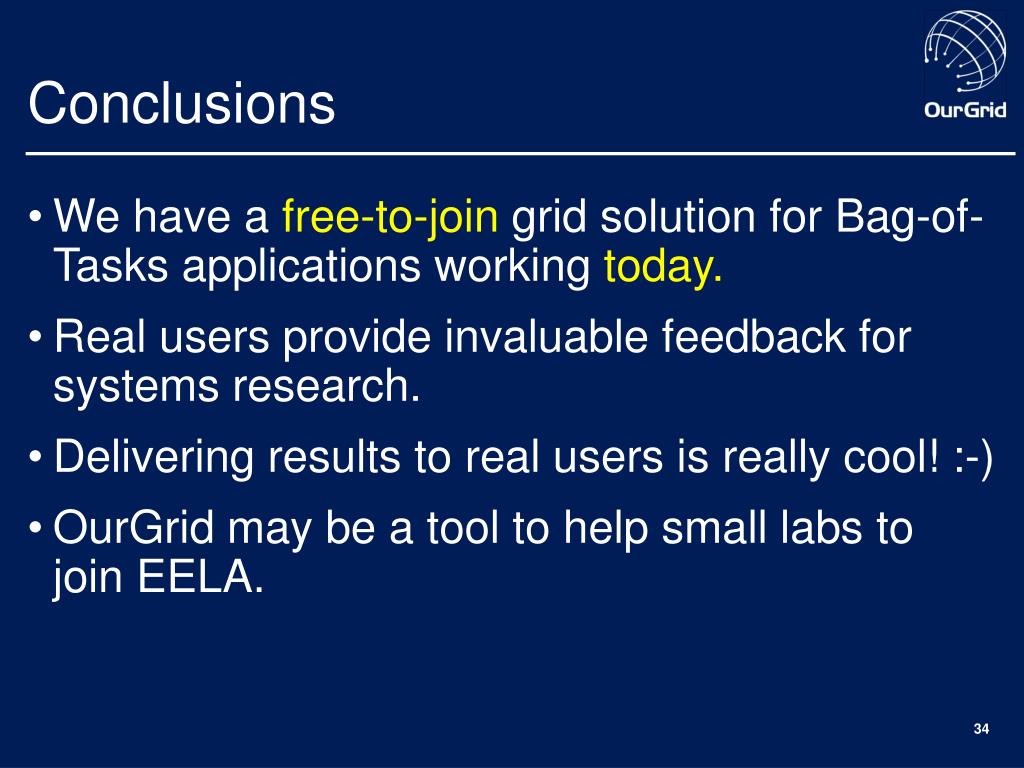 Conclusions

OurGrid

• We have a free-to-join grid solution for Bag-of-Tasks applications working today.

• Real users provide invaluable feedback for systems research.

• Delivering results to real users is really cool! :-)

• OurGrid may be a tool to help small labs to join EELA.

34